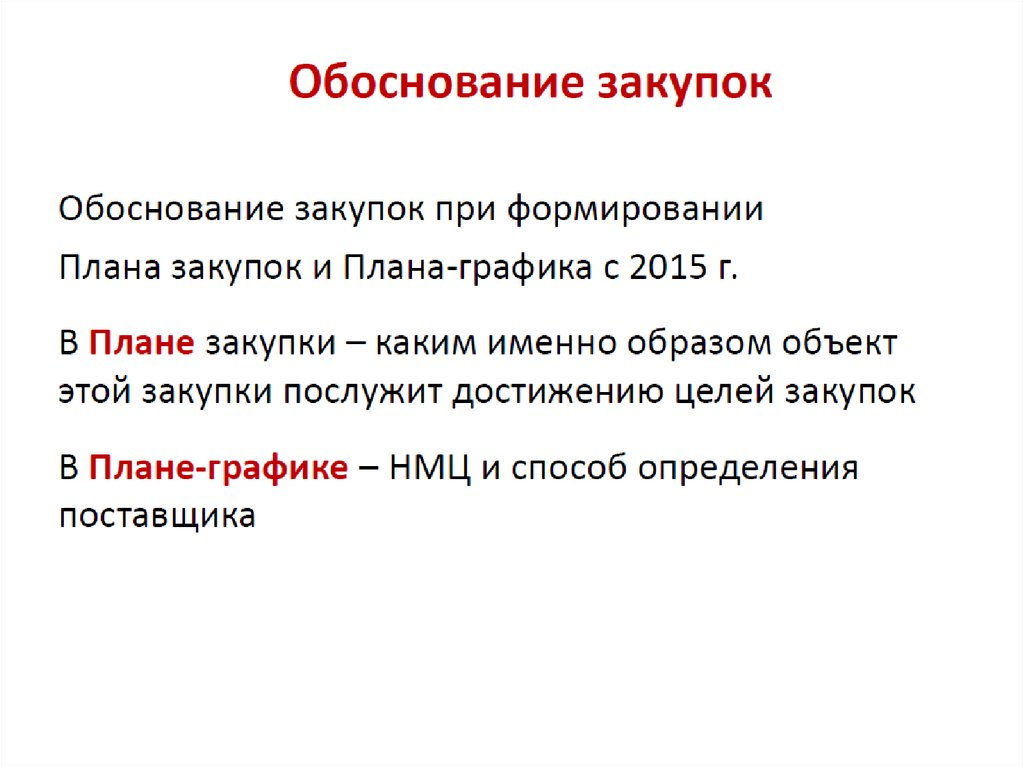 Обоснование закупок

Обоснование закупок при формировании

Плана закупок и Плана-графика с 2015 г.

В Плане закупки – каким именно образом объект этой закупки послужит достижению целей закупок

В Плане-графике – НМЦ и способ определения поставщика